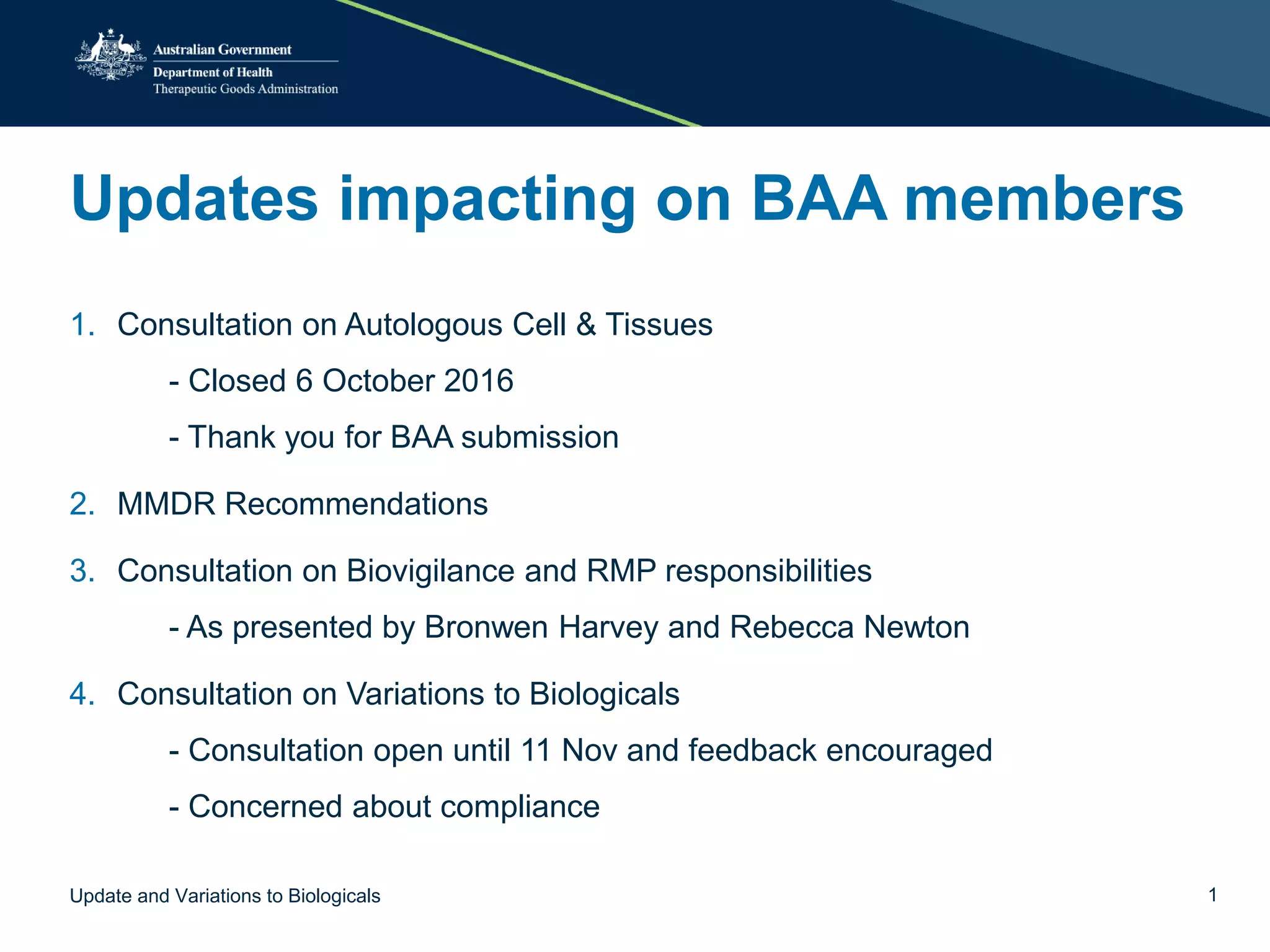 Australian Government
Department of Health
Therapeutic Goods Administration

Updates impacting on BAA members

1. Consultation on Autologous Cell & Tissues

- Closed 6 October 2016

- Thank you for BAA submission

2. MMDR Recommendations

3. Consultation on Biovigilance and RMP responsibilities

- As presented by Bronwen Harvey and Rebecca Newton

4. Consultation on Variations to Biologicals

- Consultation open until 11 Nov and feedback encouraged

- Concerned about compliance

Update and Variations to Biologicals

1